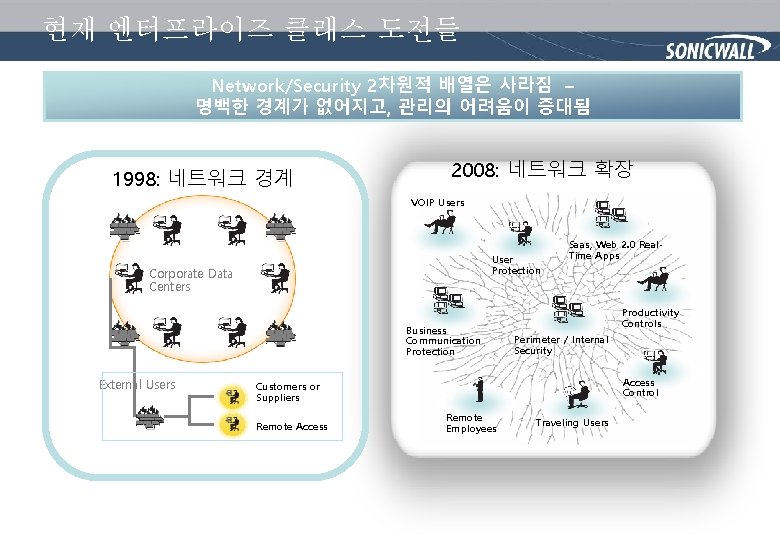 현재 엔터프라이즈 클래스 도전들

SONICWALL

Network/Security 2차원적 배열은 사라짐 –
명백한 경계가 없어지고, 관리의 어려움이 증대됨

1998: 네트워크 경계

Corporate Data Centers

External Users

Customers or Suppliers

Remote Access

2008: 네트워크 확장

VOIP Users

User Protection

Saas, Web 2.0 Real-Time Apps

Productivity Controls

Business Communication Protection

Perimeter / Internal Security

Access Control

Remote Employees

Traveling Users